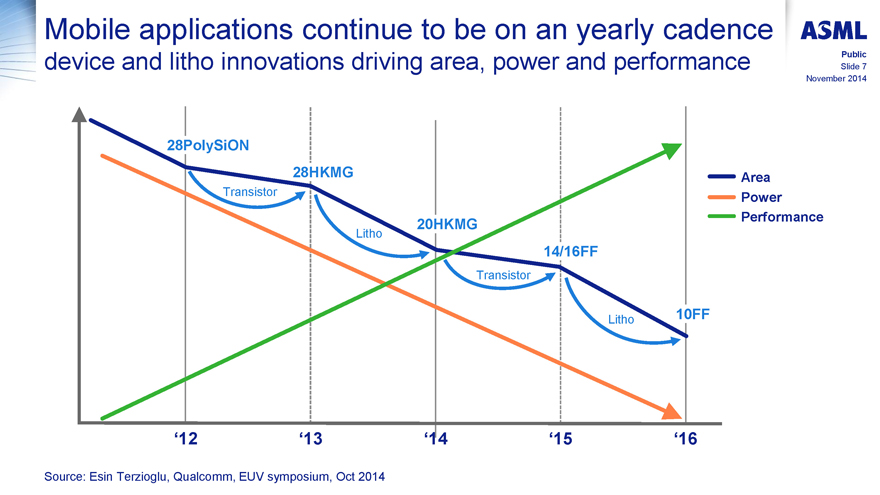 Mobile applications continue to be on an yearly cadence
device and litho innovations driving area, power and performance

ASML
Public
Slide 7
November 2014

28PolySiON
Transistor
28HKMG
Litho
20HKMG
Transistor
14/16FF
Litho
10FF

Area
Power
Performance

'12
'13
'14
'15
'16

Source: Esin Terzioglu, Qualcomm, EUV symposium, Oct 2014